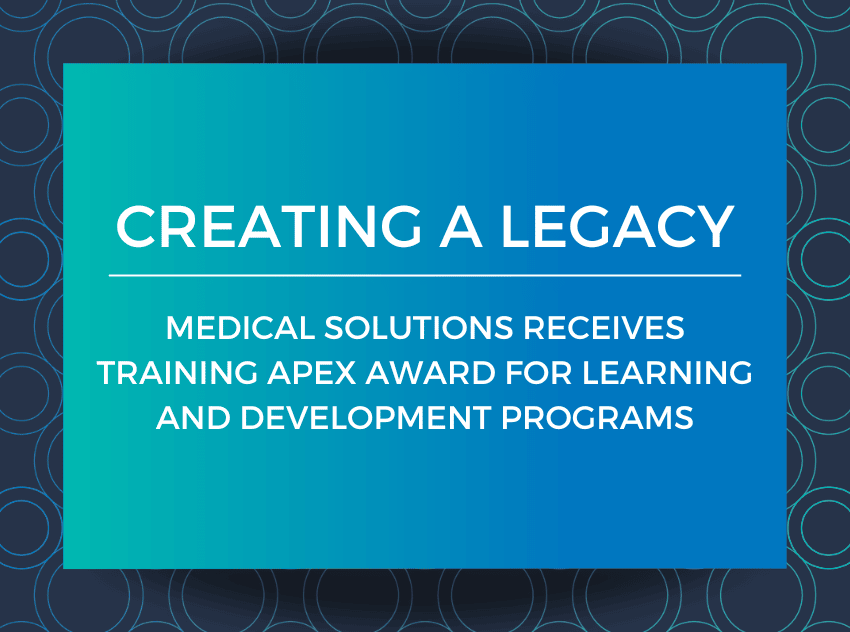 CREATING A LEGACY

MEDICAL SOLUTIONS RECEIVES TRAINING APEX AWARD FOR LEARNING AND DEVELOPMENT PROGRAMS